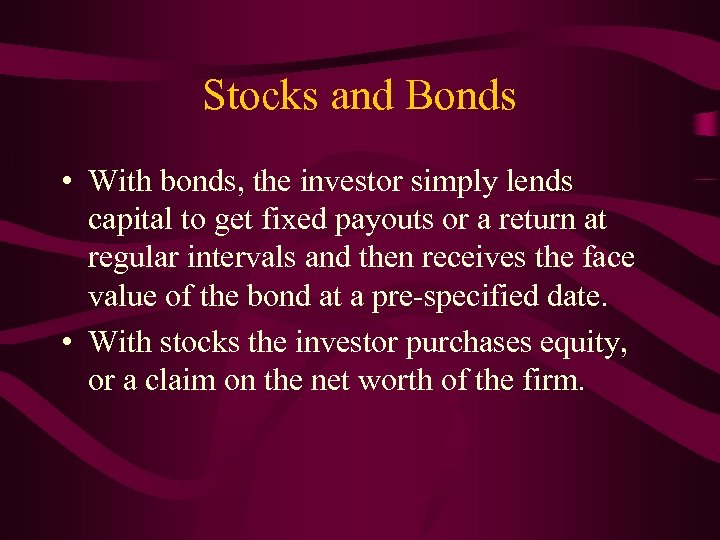 Stocks and Bonds

• With bonds, the investor simply lends capital to get fixed payouts or a return at regular intervals and then receives the face value of the bond at a pre-specified date.

• With stocks the investor purchases equity, or a claim on the net worth of the firm.